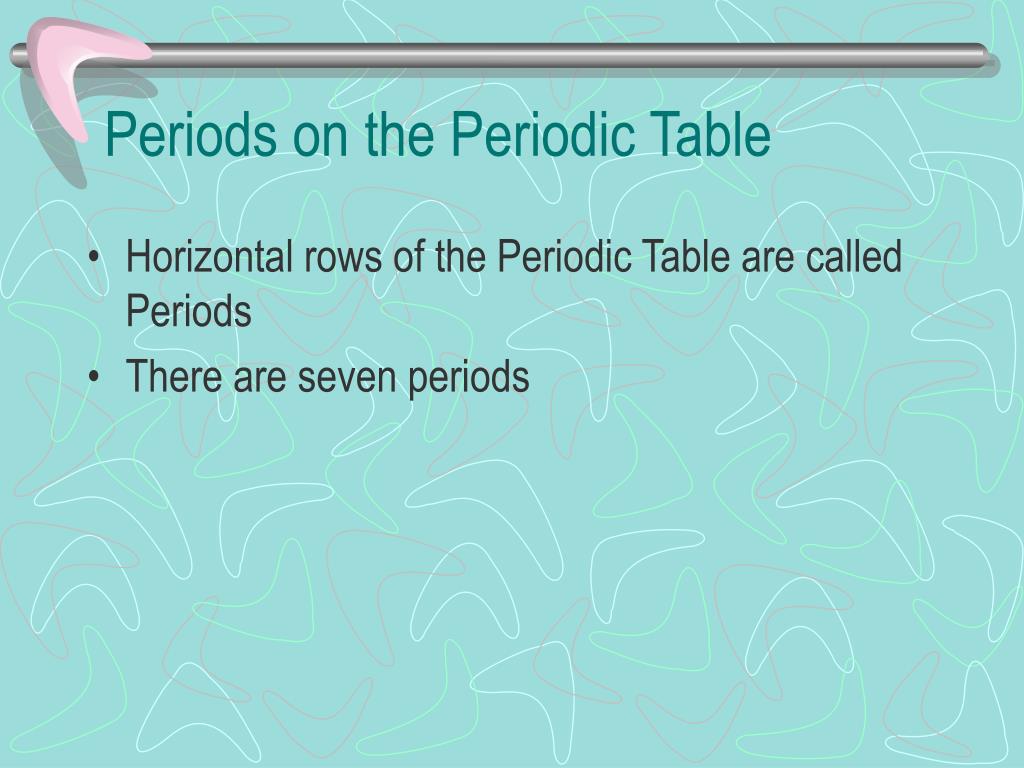 Periods on the Periodic Table

• Horizontal rows of the Periodic Table are called Periods
• There are seven periods